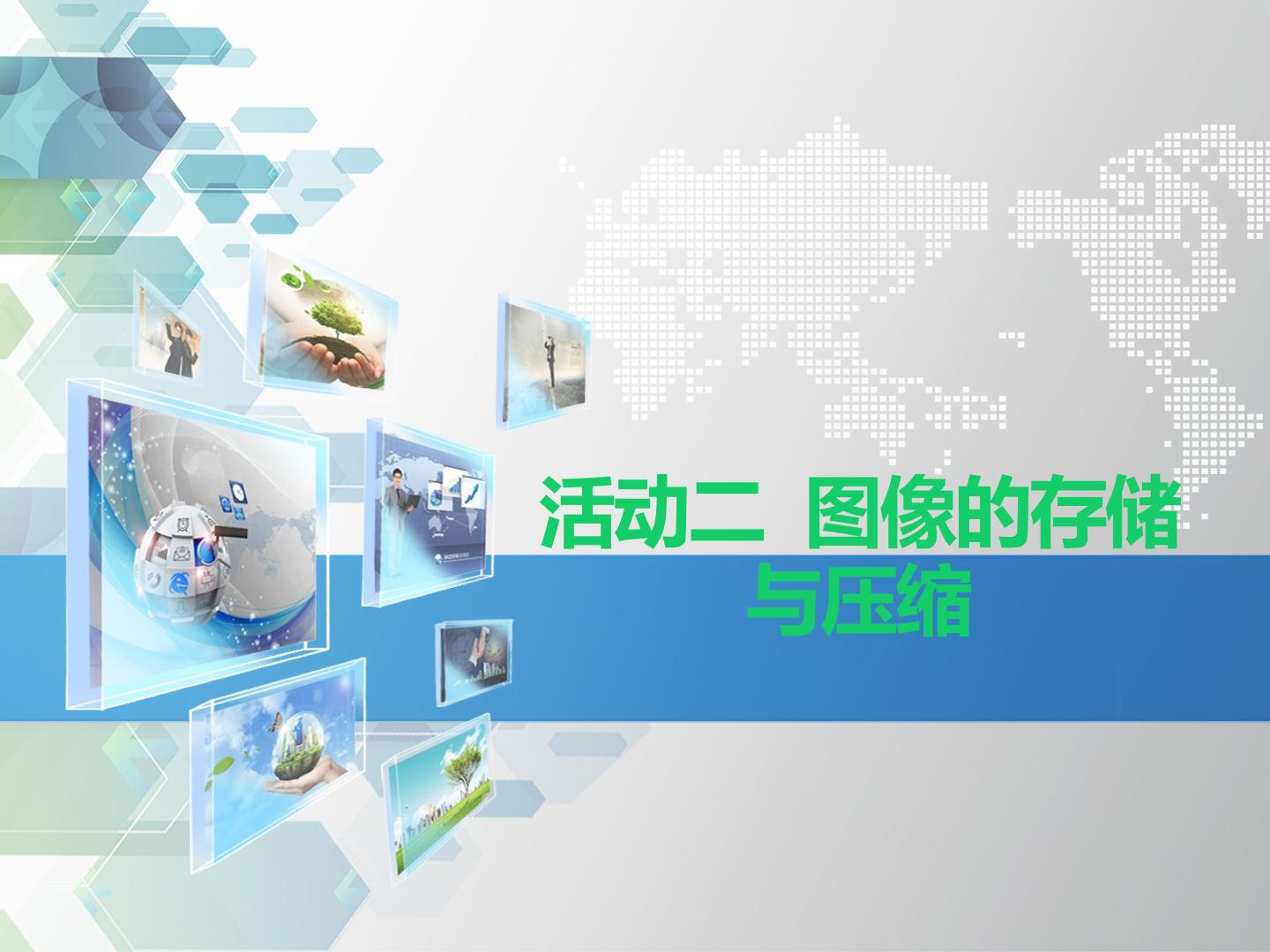 活动二 图像的存储与压缩